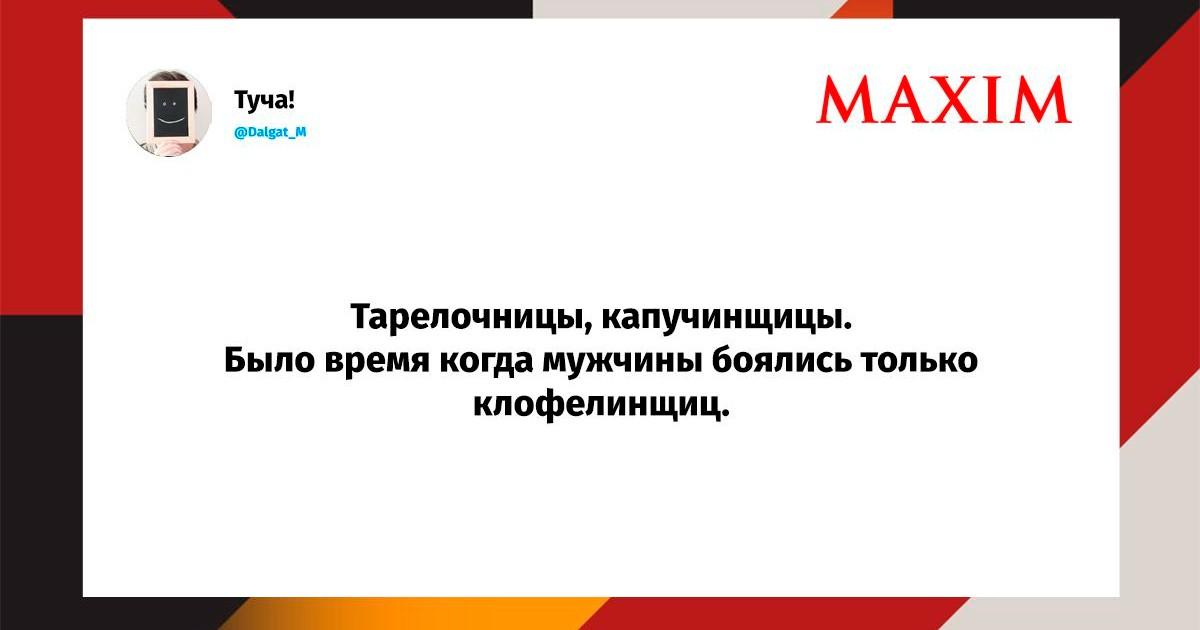 Туча!
@Dalgat_M

MAXIM

Тарелочницы, капучинщицы.
Было время когда мужчины боялись только клофелинщиц.